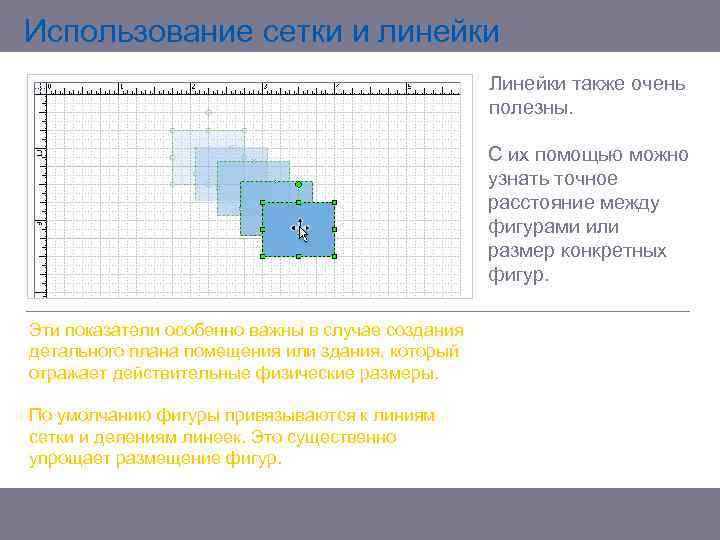 Использование сетки и линейки

Линейки также очень полезны.

С их помощью можно узнать точное расстояние между фигурами или размер конкретных фигур.

Эти показатели особенно важны в случае создания детального плана помещения или здания, который отражает действительные физические размеры.

По умолчанию фигуры привязываются к линиям сетки и делениям линеек. Это существенно упрощает размещение фигур.